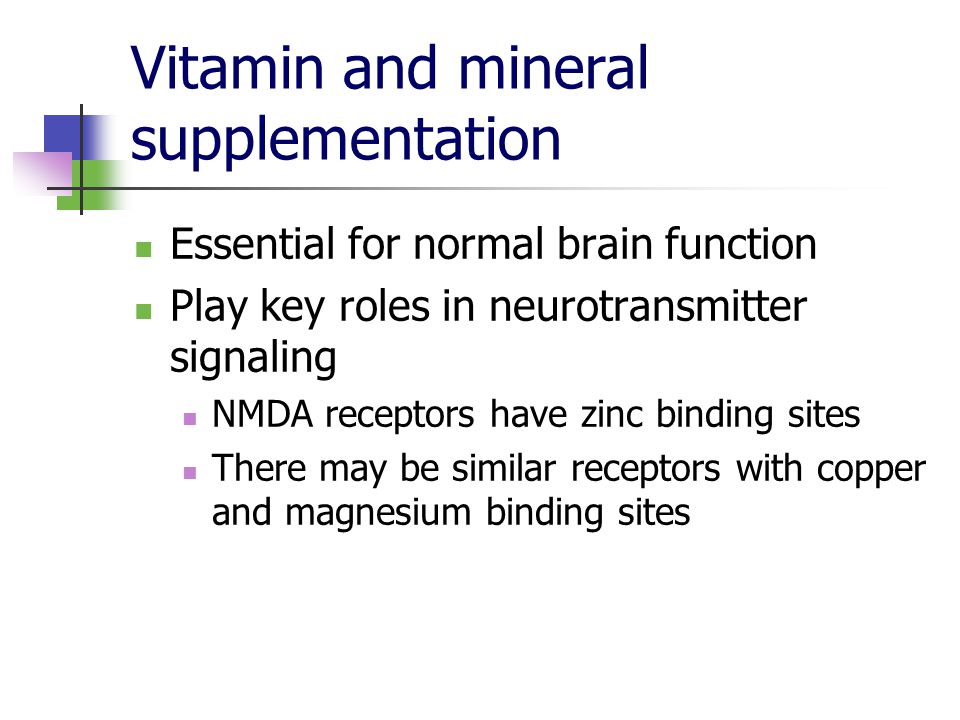 Vitamin and mineral supplementation

- Essential for normal brain function
- Play key roles in neurotransmitter signaling
  - NMDA receptors have zinc binding sites
  - There may be similar receptors with copper and magnesium binding sites